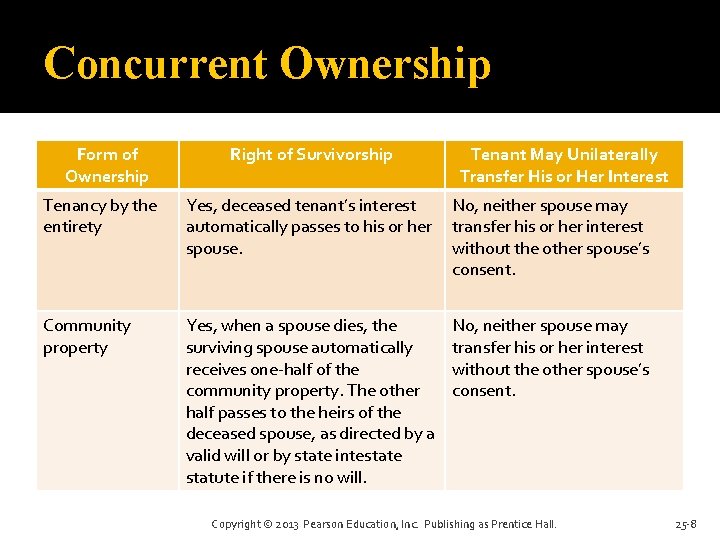 Concurrent Ownership

| Form of Ownership | Right of Survivorship | Tenant May Unilaterally Transfer His or Her Interest |
|---|---|---|
| Tenancy by the entirety | Yes, deceased tenant's interest automatically passes to his or her spouse. | No, neither spouse may transfer his or her interest without the other spouse's consent. |
| Community property | Yes, when a spouse dies, the surviving spouse automatically receives one-half of the community property. The other half passes to the heirs of the deceased spouse, as directed by a valid will or by state intestate statute if there is no will. | No, neither spouse may transfer his or her interest without the other spouse's consent. |

Copyright © 2013 Pearson Education, Inc. Publishing as Prentice Hall.

25-8